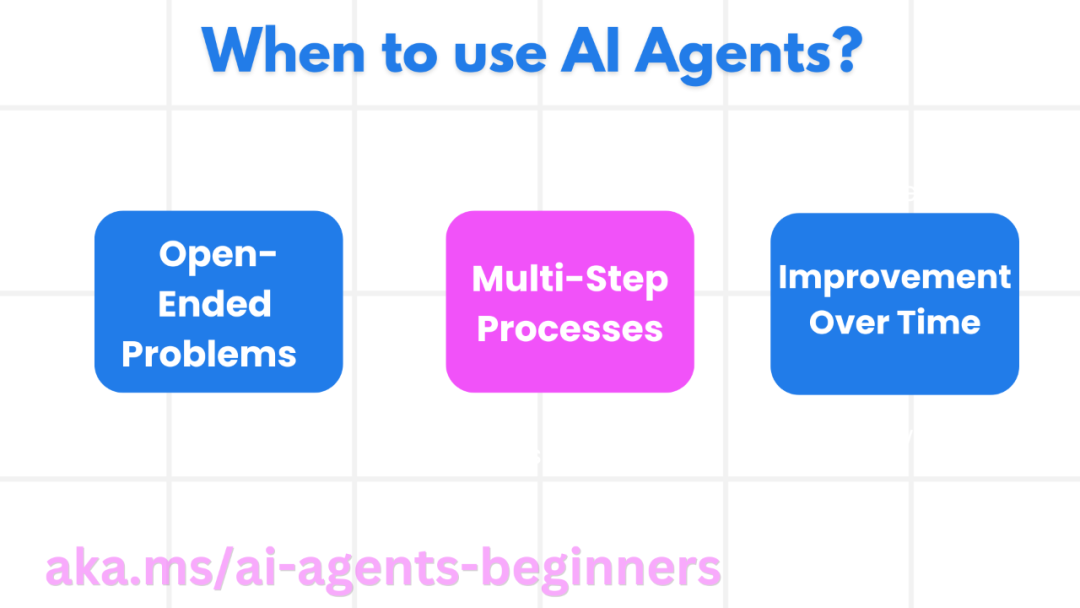 When to use AI Agents?

Open-Ended Problems

Multi-Step Processes

Improvement Over Time

aka.ms/ai-agents-beginners